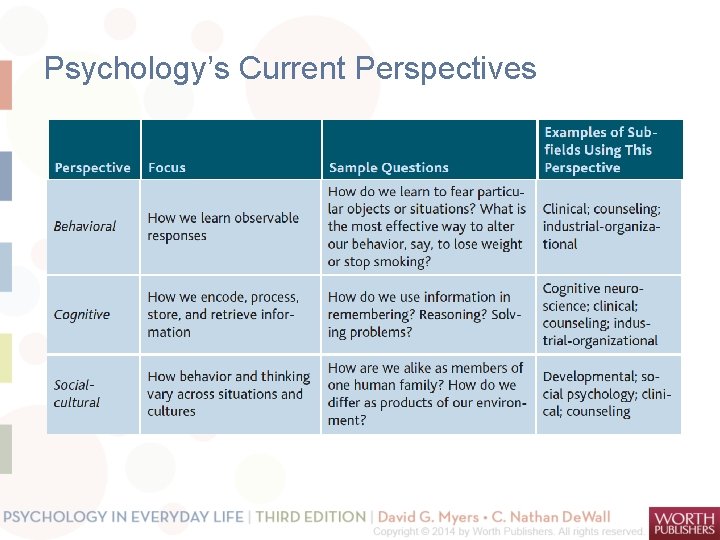 Psychology's Current Perspectives

| Perspective | Focus | Sample Questions | Examples of Subfields Using This Perspective |
|---|---|---|---|
| Behavioral | How we learn observable responses | How do we learn to fear particular objects or situations? What is the most effective way to alter our behavior, say, to lose weight or stop smoking? | Clinical; counseling; industrial-organizational |
| Cognitive | How we encode, process, store, and retrieve information | How do we use information in remembering? Reasoning? Solving problems? | Cognitive neuroscience; clinical; counseling; industrial-organizational |
| Social-cultural | How behavior and thinking vary across situations and cultures | How are we alike as members of one human family? How do we differ as products of our environment? | Developmental; social psychology; clinical; counseling |

PSYCHOLOGY IN EVERYDAY LIFE | THIRD EDITION | David G. Myers • C. Nathan DeWall
Copyright © 2014 by Worth Publishers. All rights reserved.
WORTH PUBLISHERS